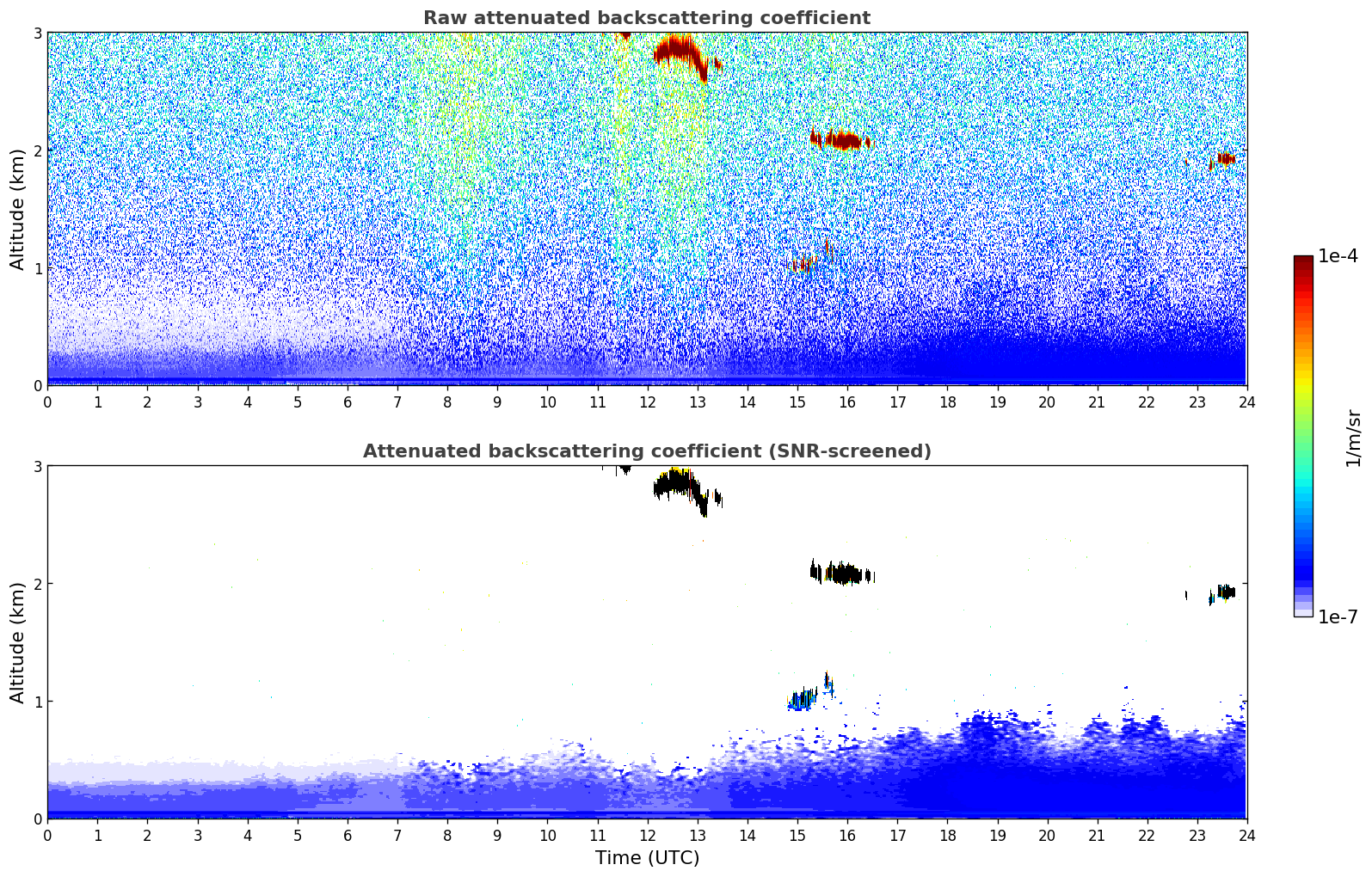 Raw attenuated backscattering coefficient

Altitude (km)

3
2
1
0

0 1 2 3 4 5 6 7 8 9 10 11 12 13 14 15 16 17 18 19 20 21 22 23 24

Attenuated backscattering coefficient (SNR-screened)

Altitude (km)

3
2
1
0

0 1 2 3 4 5 6 7 8 9 10 11 12 13 14 15 16 17 18 19 20 21 22 23 24

Time (UTC)

1e-4
1/m/sr
1e-7